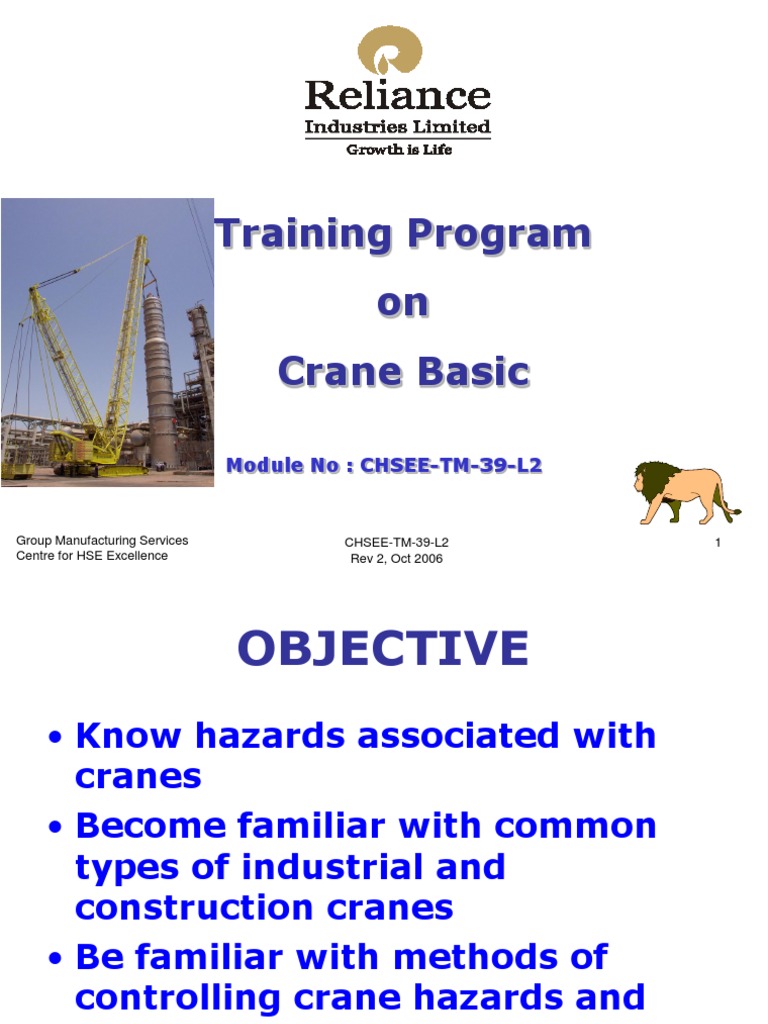 Reliance
Industries Limited
Growth is Life

Training Program
on
Crane Basic

Module No : CHSEE-TM-39-L2

Group Manufacturing Services
Centre for HSE Excellence

CHSEE-TM-39-L2
Rev 2, Oct 2006

1

OBJECTIVE

• Know hazards associated with cranes
• Become familiar with common types of industrial and construction cranes
• Be familiar with methods of controlling crane hazards and